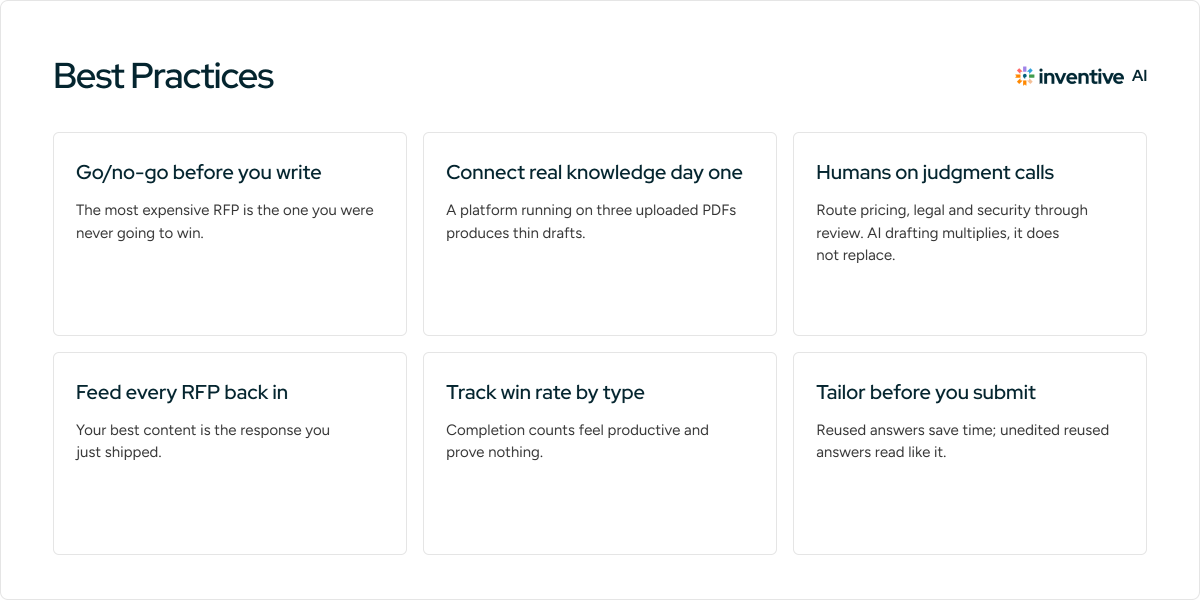 Best Practices

inventive AI

Go/no-go before you write

The most expensive RFP is the one you were never going to win.

Connect real knowledge day one

A platform running on three uploaded PDFs produces thin drafts.

Humans on judgment calls

Route pricing, legal and security through review. AI drafting multiplies, it does not replace.

Feed every RFP back in

Your best content is the response you just shipped.

Track win rate by type

Completion counts feel productive and prove nothing.

Tailor before you submit

Reused answers save time; unedited reused answers read like it.